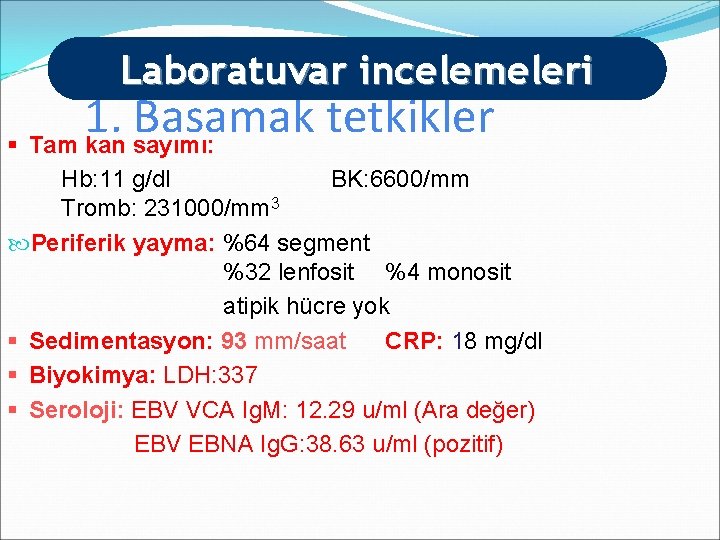 Laboratuvar incelemeleri

1. Basamak tetkikler

▪ Tam kan sayımı:
Hb:11 g/dl BK:6600/mm
Tromb: 231000/mm$^3$

Periferik yayma: %64 segment
%32 lenfosit %4 monosit
atipik hücre yok

▪ Sedimentasyon: 93 mm/saat CRP: 18 mg/dl

▪ Biyokimya: LDH:337

▪ Seroloji: EBV VCA IgM: 12.29 u/ml (Ara değer)
EBV EBNA IgG:38.63 u/ml (pozitif)